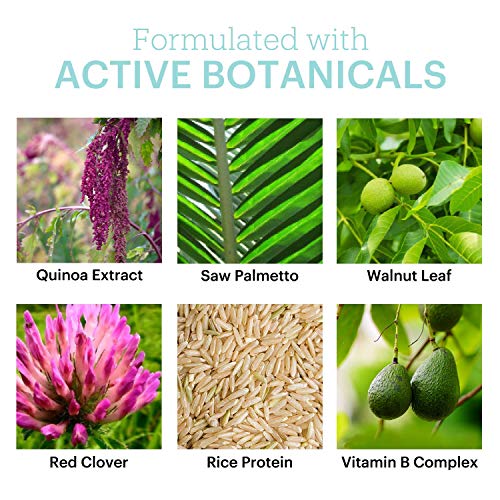 Formulated with
ACTIVE BOTANICALS

Quinoa Extract

Saw Palmetto

Walnut Leaf

Red Clover

Rice Protein

Vitamin B Complex